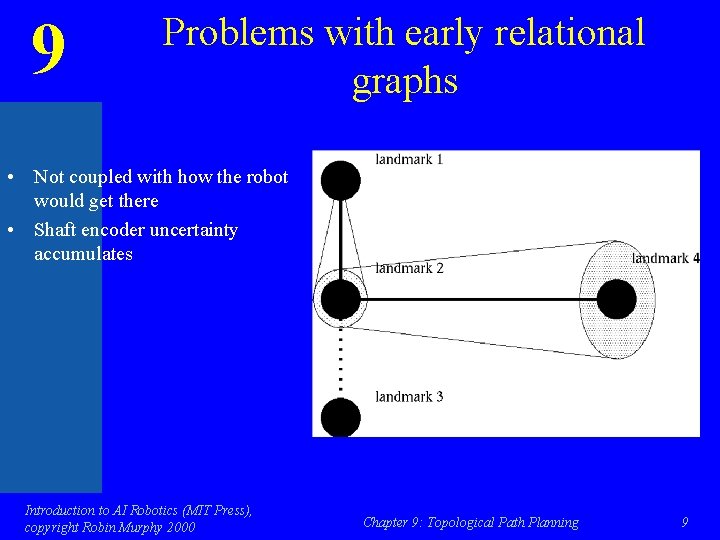 9

Problems with early relational graphs

• Not coupled with how the robot would get there
• Shaft encoder uncertainty accumulates

landmark 1
landmark 2
landmark 4
landmark 3

Introduction to AI Robotics (MIT Press), copyright Robin Murphy 2000

Chapter 9: Topological Path Planning

9